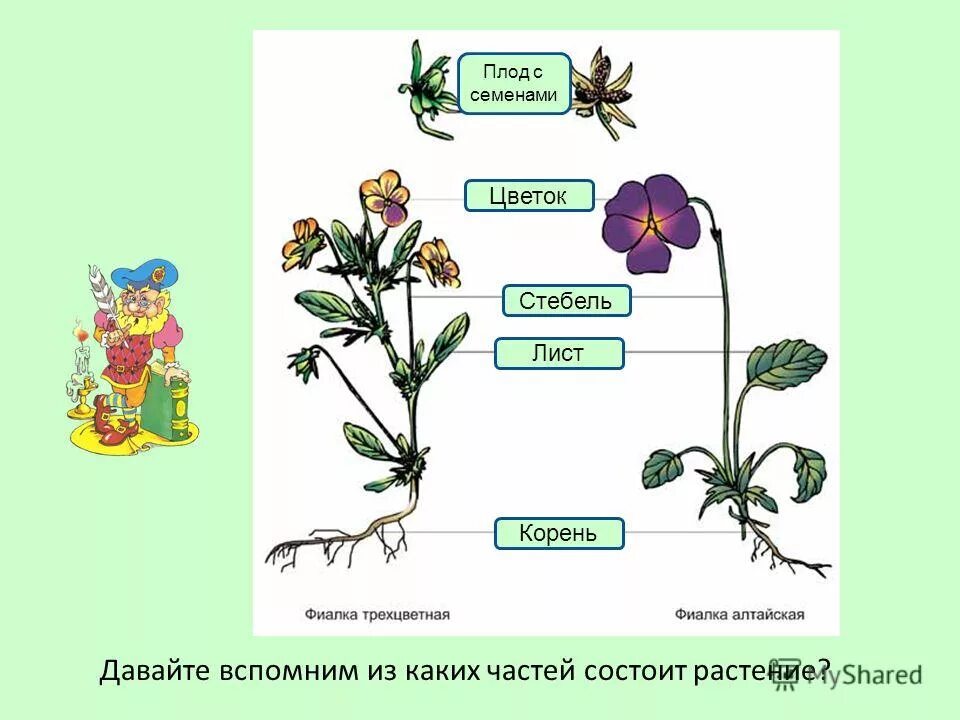 Плод с семенами

Цветок

Стебель

Лист

Корень

Фиалка трехцветная

Фиалка алтайская

Давайте вспомним из каких частей состоит растение?

MyShared